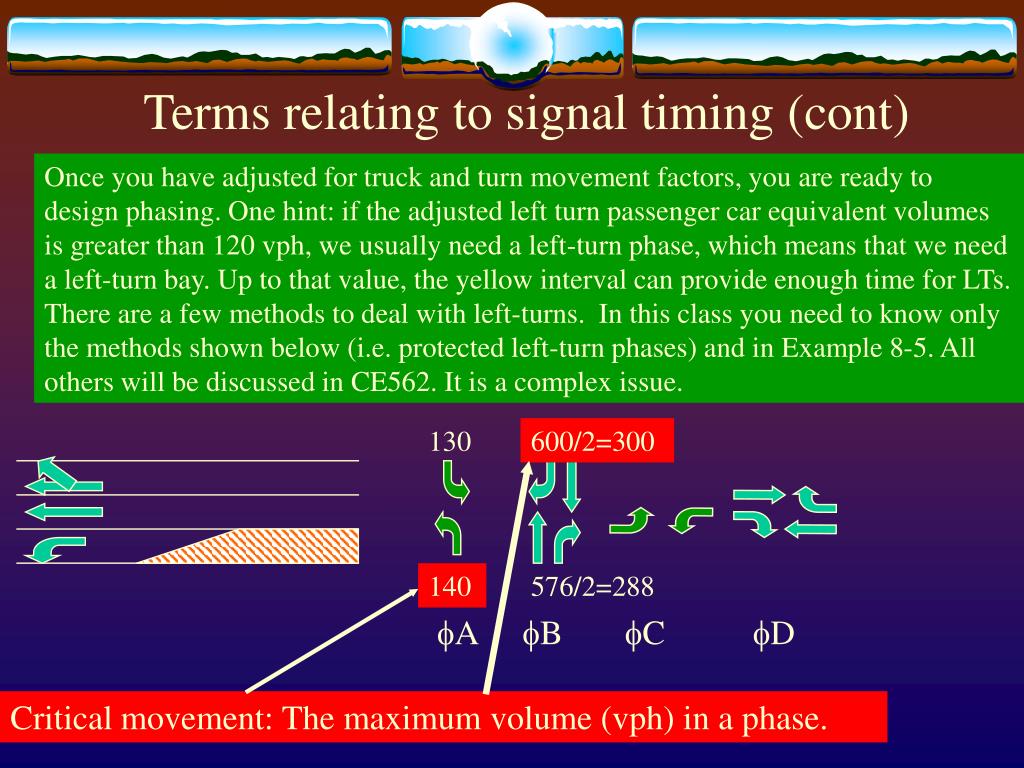 Terms relating to signal timing (cont)

Once you have adjusted for truck and turn movement factors, you are ready to design phasing. One hint: if the adjusted left turn passenger car equivalent volumes is greater than 120 vph, we usually need a left-turn phase, which means that we need a left-turn bay. Up to that value, the yellow interval can provide enough time for LTs. There are a few methods to deal with left-turns. In this class you need to know only the methods shown below (i.e. protected left-turn phases) and in Example 8-5. All others will be discussed in CE562. It is a complex issue.

130

600/2=300

140

576/2=288

$\phi$A $\phi$B $\phi$C $\phi$D

Critical movement: The maximum volume (vph) in a phase.